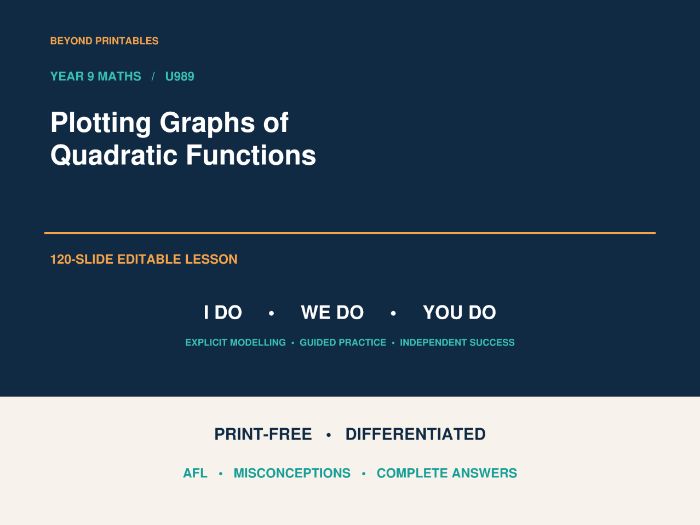 BEYOND PRINTABLES

YEAR 9 MATHS / U989

Plotting Graphs of Quadratic Functions

120-SLIDE EDITABLE LESSON

I DO • WE DO • YOU DO

EXPLICIT MODELLING • GUIDED PRACTICE • INDEPENDENT SUCCESS

PRINT-FREE • DIFFERENTIATED

AFL • MISCONCEPTIONS • COMPLETE ANSWERS